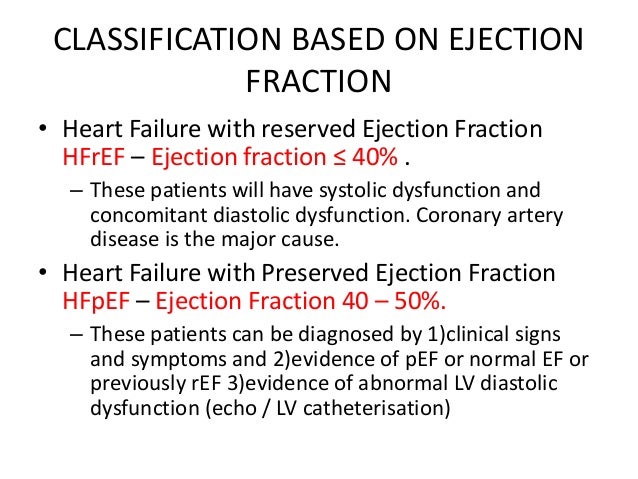 CLASSIFICATION BASED ON EJECTION FRACTION

• Heart Failure with reserved Ejection Fraction HFrEF – Ejection fraction ≤ 40% .

– These patients will have systolic dysfunction and concomitant diastolic dysfunction. Coronary artery disease is the major cause.

• Heart Failure with Preserved Ejection Fraction HFpEF – Ejection Fraction 40 – 50%.

– These patients can be diagnosed by 1)clinical signs and symptoms and 2)evidence of pEF or normal EF or previously rEF 3)evidence of abnormal LV diastolic dysfunction (echo / LV catheterisation)